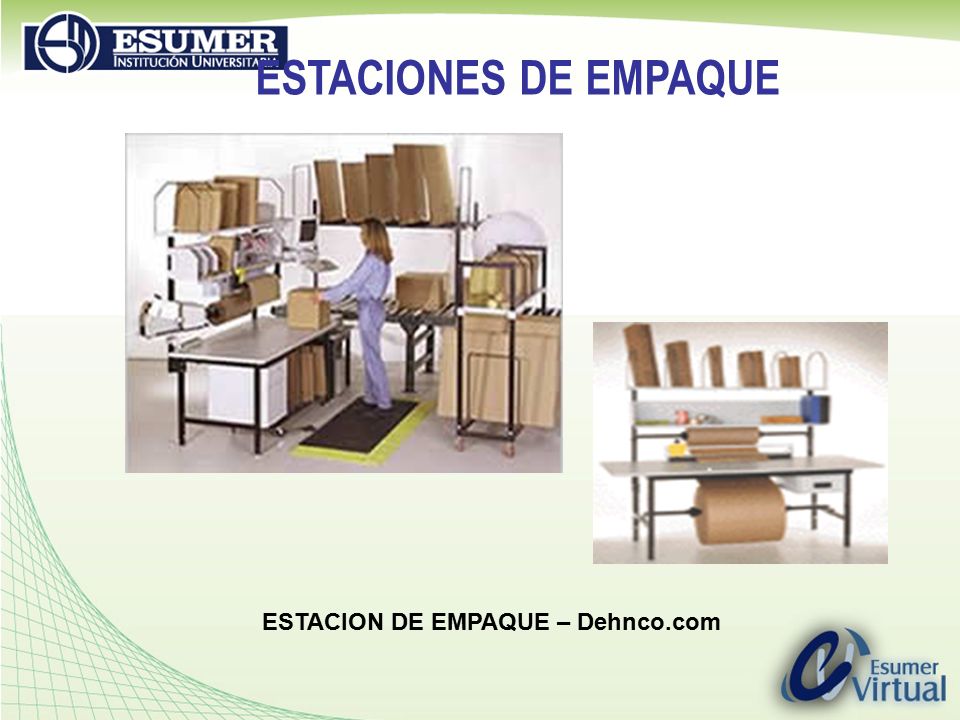 ESUMER
INSTITUCIÓN UNIVERSITARIA

ESTACIONES DE EMPAQUE

ESTACION DE EMPAQUE – Dehnco.com

Esumer
Virtual